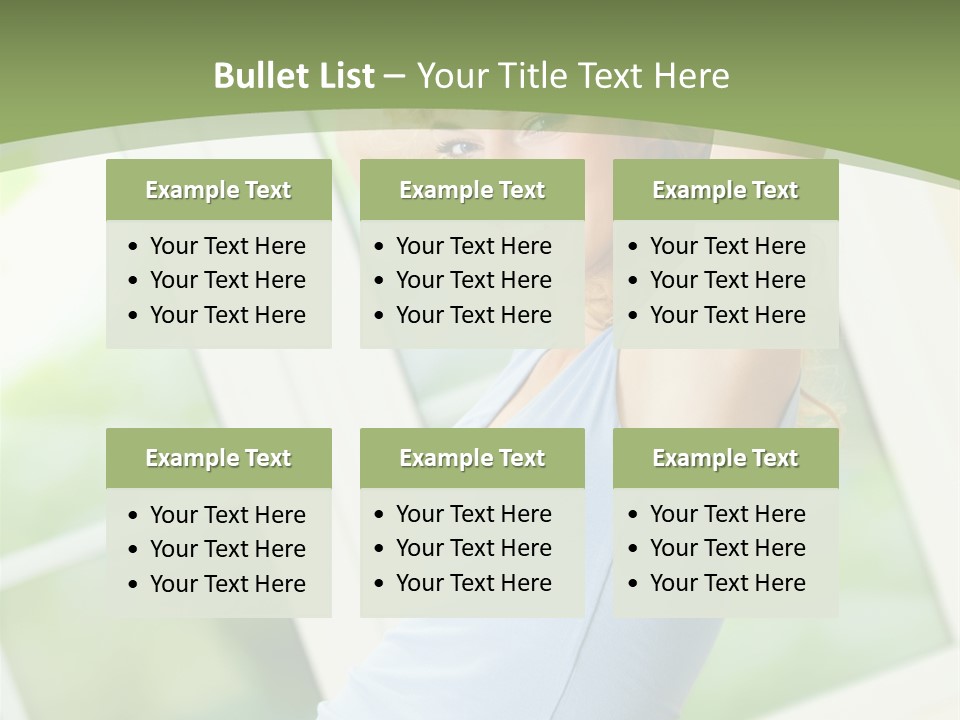 Bullet List – Your Title Text Here

Example Text
• Your Text Here
• Your Text Here
• Your Text Here

Example Text
• Your Text Here
• Your Text Here
• Your Text Here

Example Text
• Your Text Here
• Your Text Here
• Your Text Here

Example Text
• Your Text Here
• Your Text Here
• Your Text Here

Example Text
• Your Text Here
• Your Text Here
• Your Text Here

Example Text
• Your Text Here
• Your Text Here
• Your Text Here